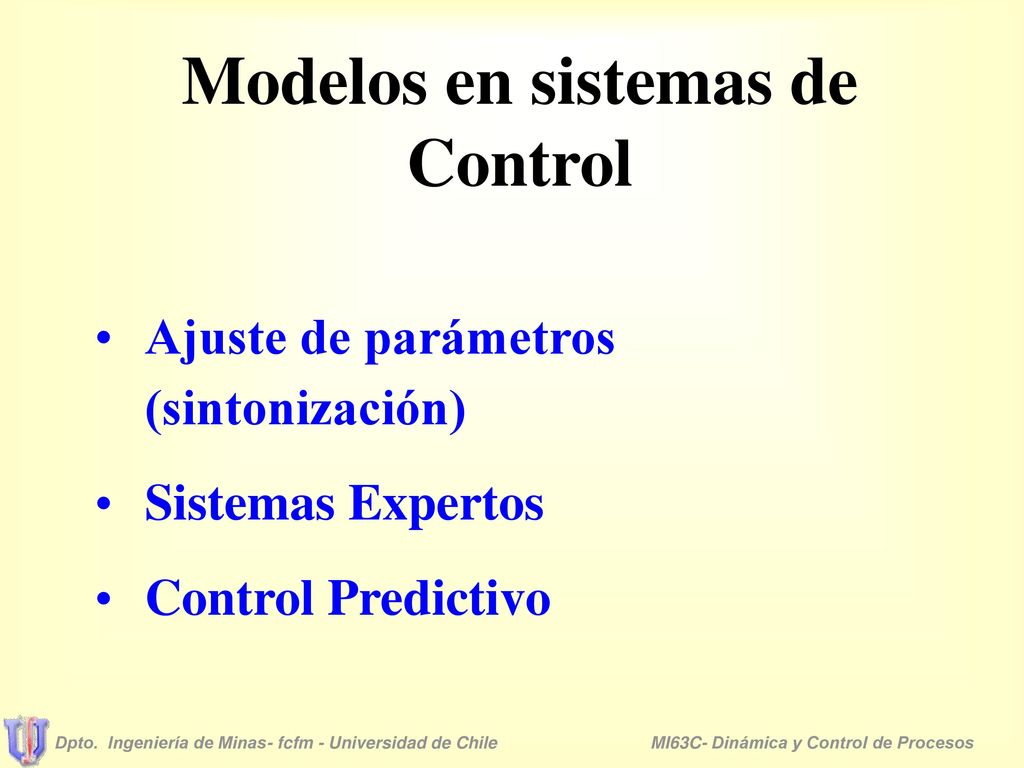 Modelos en sistemas de Control

• Ajuste de parámetros (sintonización)
• Sistemas Expertos
• Control Predictivo

Dpto. Ingeniería de Minas- fcfm - Universidad de Chile MI63C- Dinámica y Control de Procesos